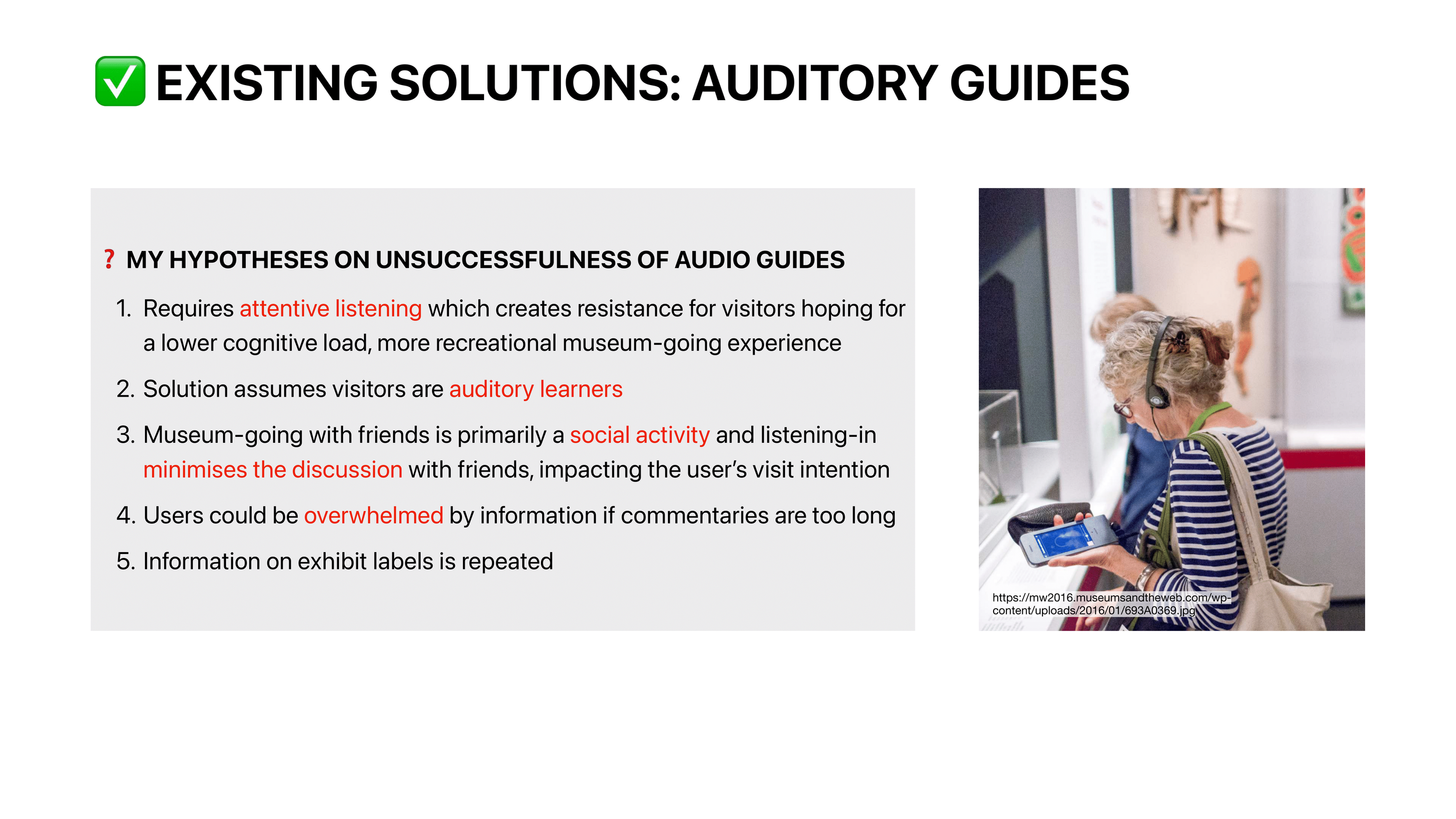 ✅ EXISTING SOLUTIONS: AUDITORY GUIDES

❓ MY HYPOTHESES ON UNSUCCESSFULNESS OF AUDIO GUIDES

1. Requires attentive listening which creates resistance for visitors hoping for a lower cognitive load, more recreational museum-going experience

2. Solution assumes visitors are auditory learners

3. Museum-going with friends is primarily a social activity and listening-in minimises the discussion with friends, impacting the user's visit intention

4. Users could be overwhelmed by information if commentaries are too long

5. Information on exhibit labels is repeated

https://mw2016.museumsandtheweb.com/wp-content/uploads/2016/01/693A0369.jpg